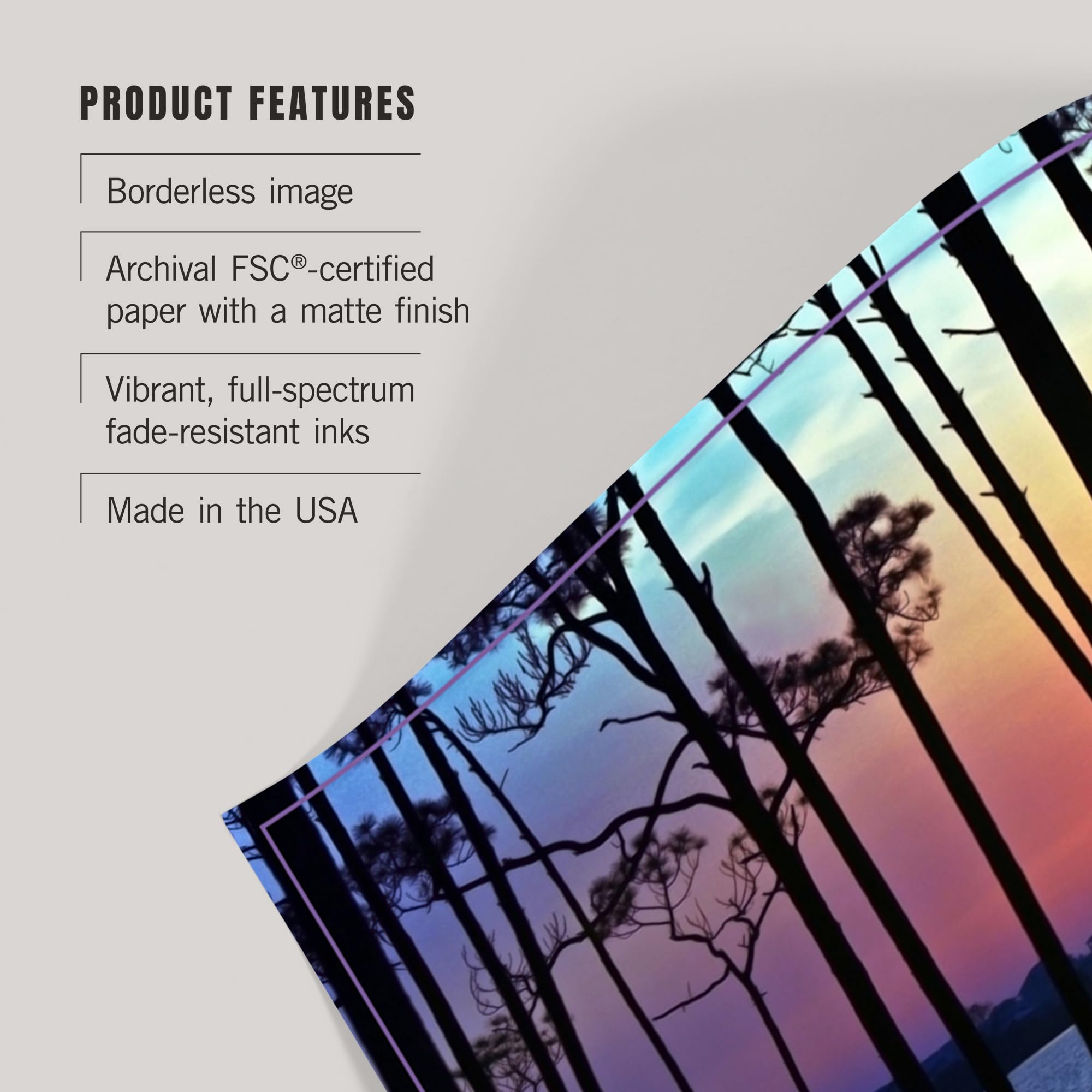 PRODUCT FEATURES

Borderless image

Archival FSC®-certified paper with a matte finish

Vibrant, full-spectrum fade-resistant inks

Made in the USA